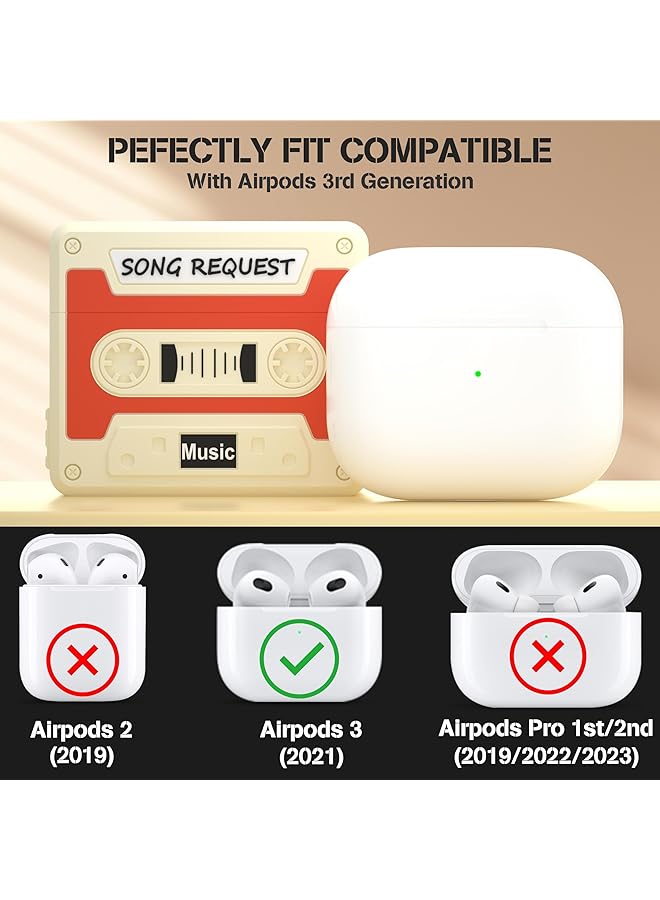 PEFECTLY FIT COMPATIBLE
With Airpods 3rd Generation

SONG REQUEST

Music

Airpods 2
(2019)

Airpods 3
(2021)

Airpods Pro 1st/2nd
(2019/2022/2023)